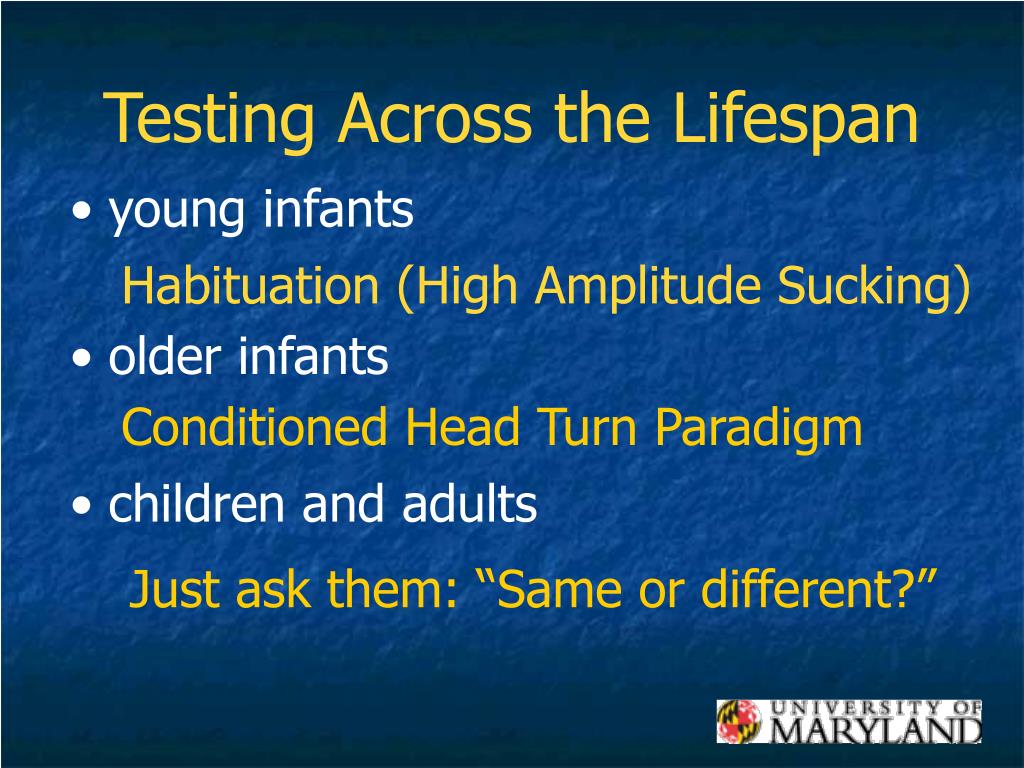 Testing Across the Lifespan

• young infants

Habituation (High Amplitude Sucking)

• older infants

Conditioned Head Turn Paradigm

• children and adults

Just ask them: “Same or different?”

UNIVERSITY OF MARYLAND